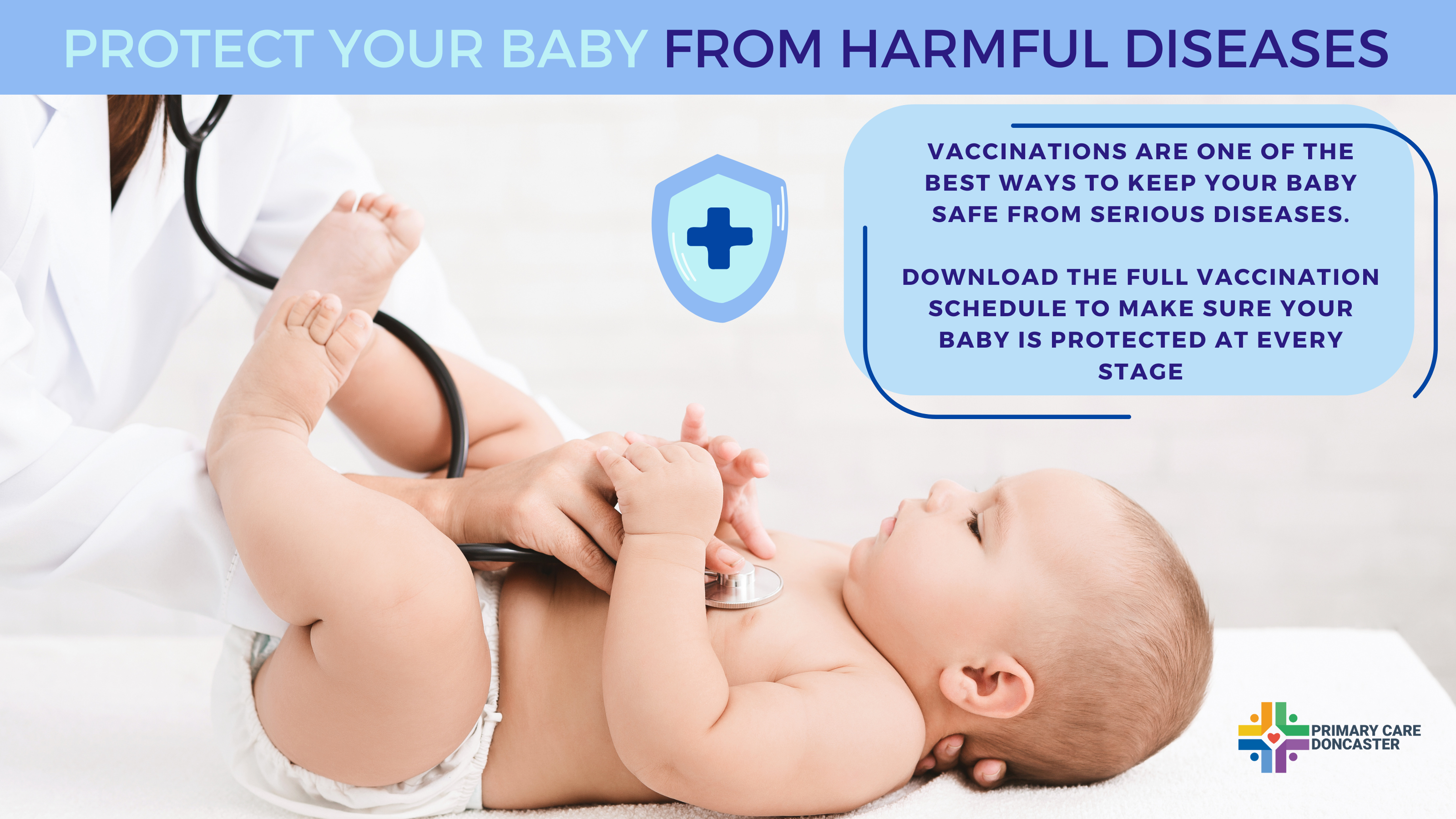 PROTECT YOUR BABY FROM HARMFUL DISEASES

VACCINATIONS ARE ONE OF THE BEST WAYS TO KEEP YOUR BABY SAFE FROM SERIOUS DISEASES.

DOWNLOAD THE FULL VACCINATION SCHEDULE TO MAKE SURE YOUR BABY IS PROTECTED AT EVERY STAGE

PRIMARY CARE DONCASTER